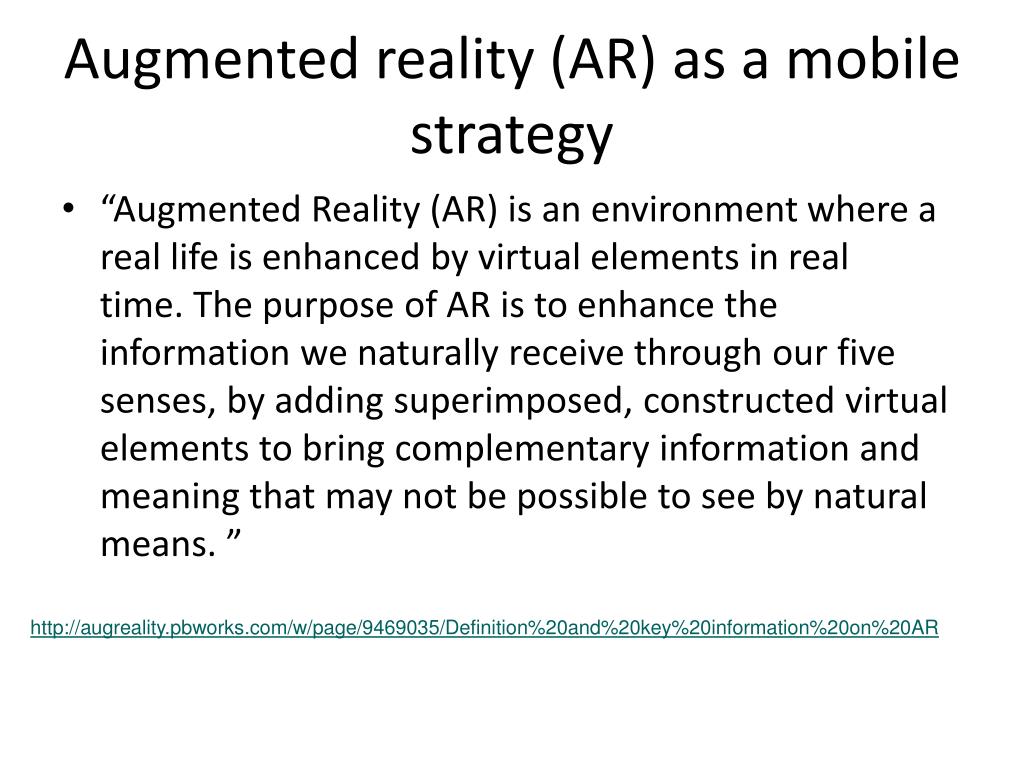 Augmented reality (AR) as a mobile strategy

• “Augmented Reality (AR) is an environment where a real life is enhanced by virtual elements in real time. The purpose of AR is to enhance the information we naturally receive through our five senses, by adding superimposed, constructed virtual elements to bring complementary information and meaning that may not be possible to see by natural means. ”

http://augreality.pbworks.com/w/page/9469035/Definition%20and%20key%20information%20on%20AR